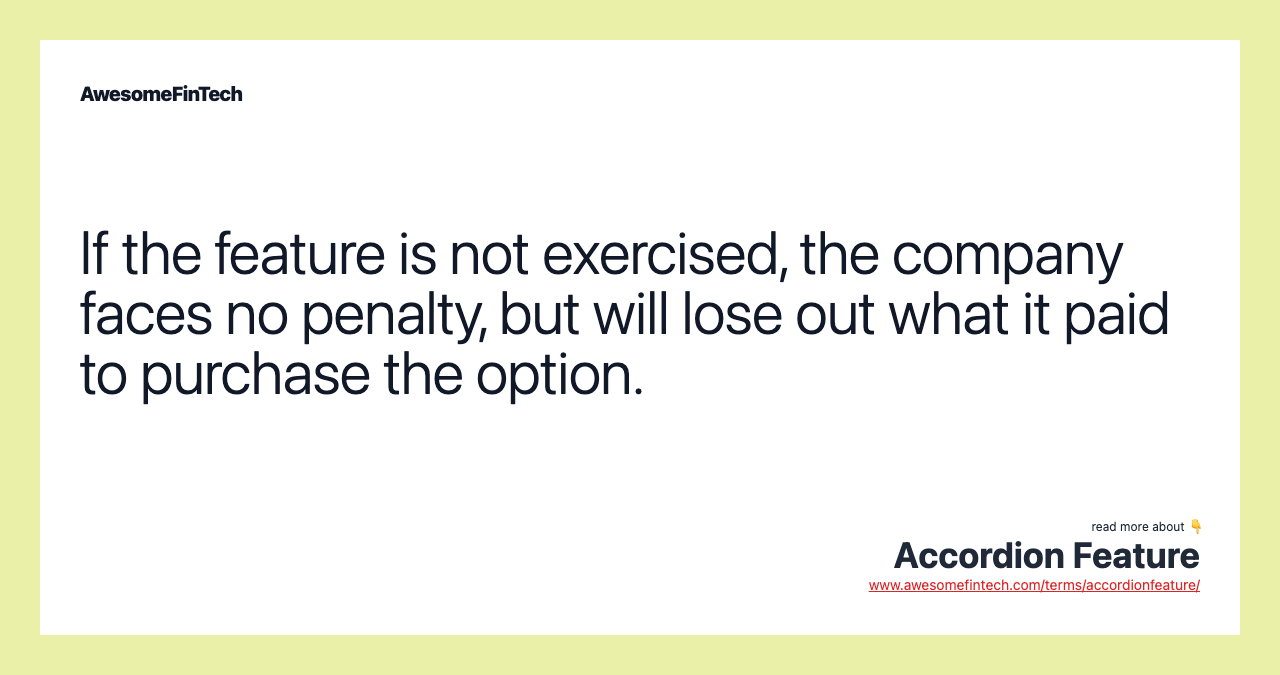 AwesomeFinTech

If the feature is not exercised, the company faces no penalty, but will lose out what it paid to purchase the option.

read more about 👇
Accordion Feature
www.awesomefintech.com/terms/accordionfeature/